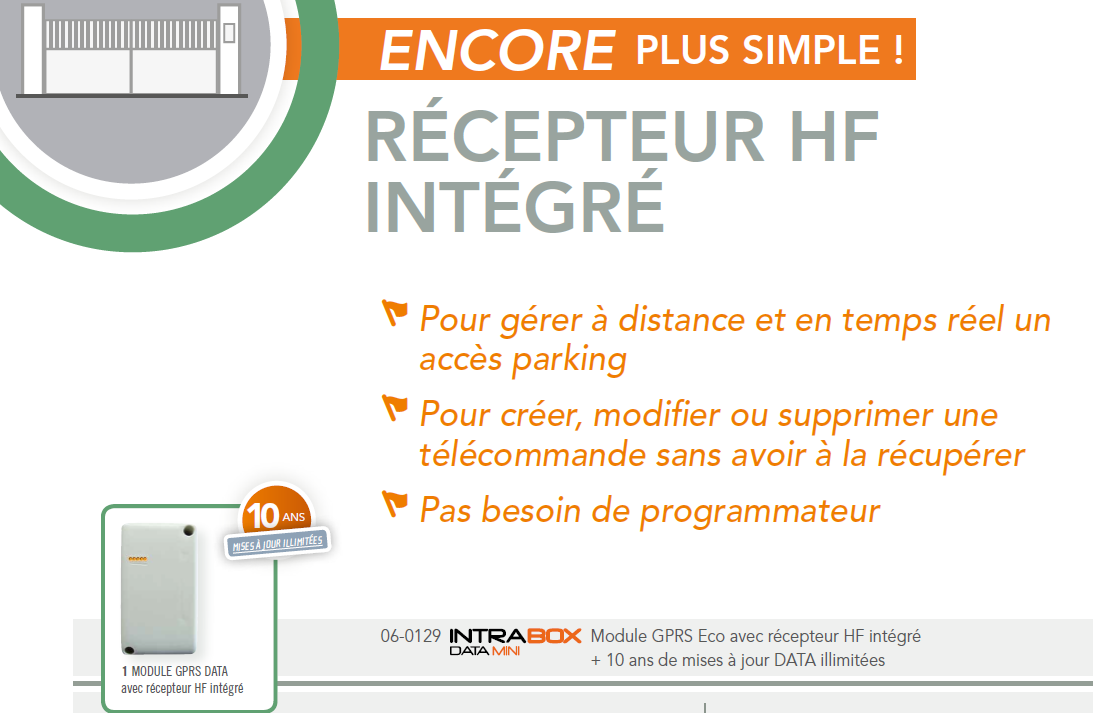 ENCORE PLUS SIMPLE !

RÉCEPTEUR HF INTÉGRÉ

Pour gérer à distance et en temps réel un accès parking

Pour créer, modifier ou supprimer une télécommande sans avoir à la récupérer

Pas besoin de programmateur

10 ANS
MISES À JOUR ILLIMITÉES

1 MODULE GPRS DATA avec récepteur HF intégré

06-0129 INTRABOX DATA MINI Module GPRS Eco avec récepteur HF intégré + 10 ans de mises à jour DATA illimitées